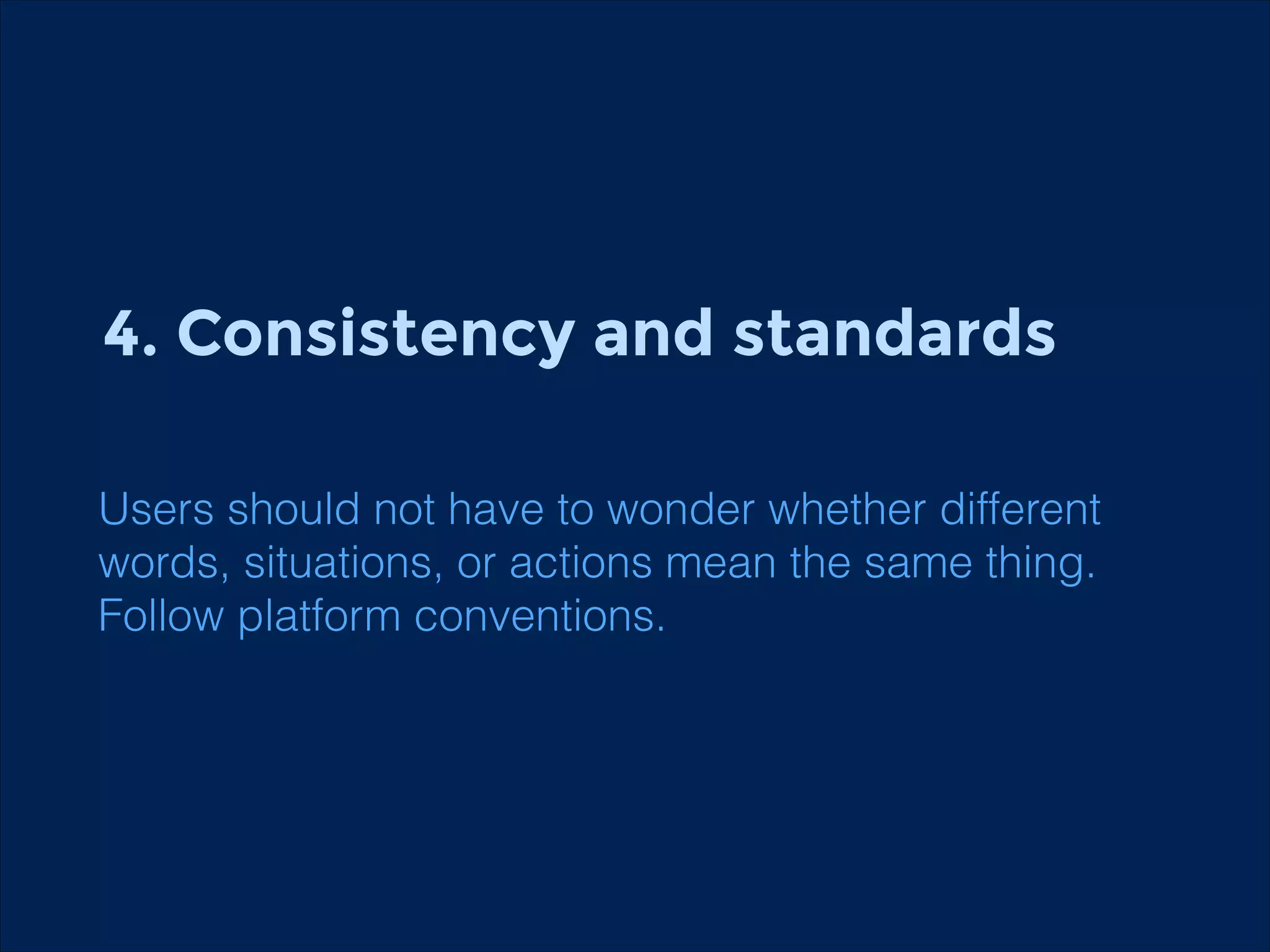 4. Consistency and standards

Users should not have to wonder whether different words, situations, or actions mean the same thing. Follow platform conventions.